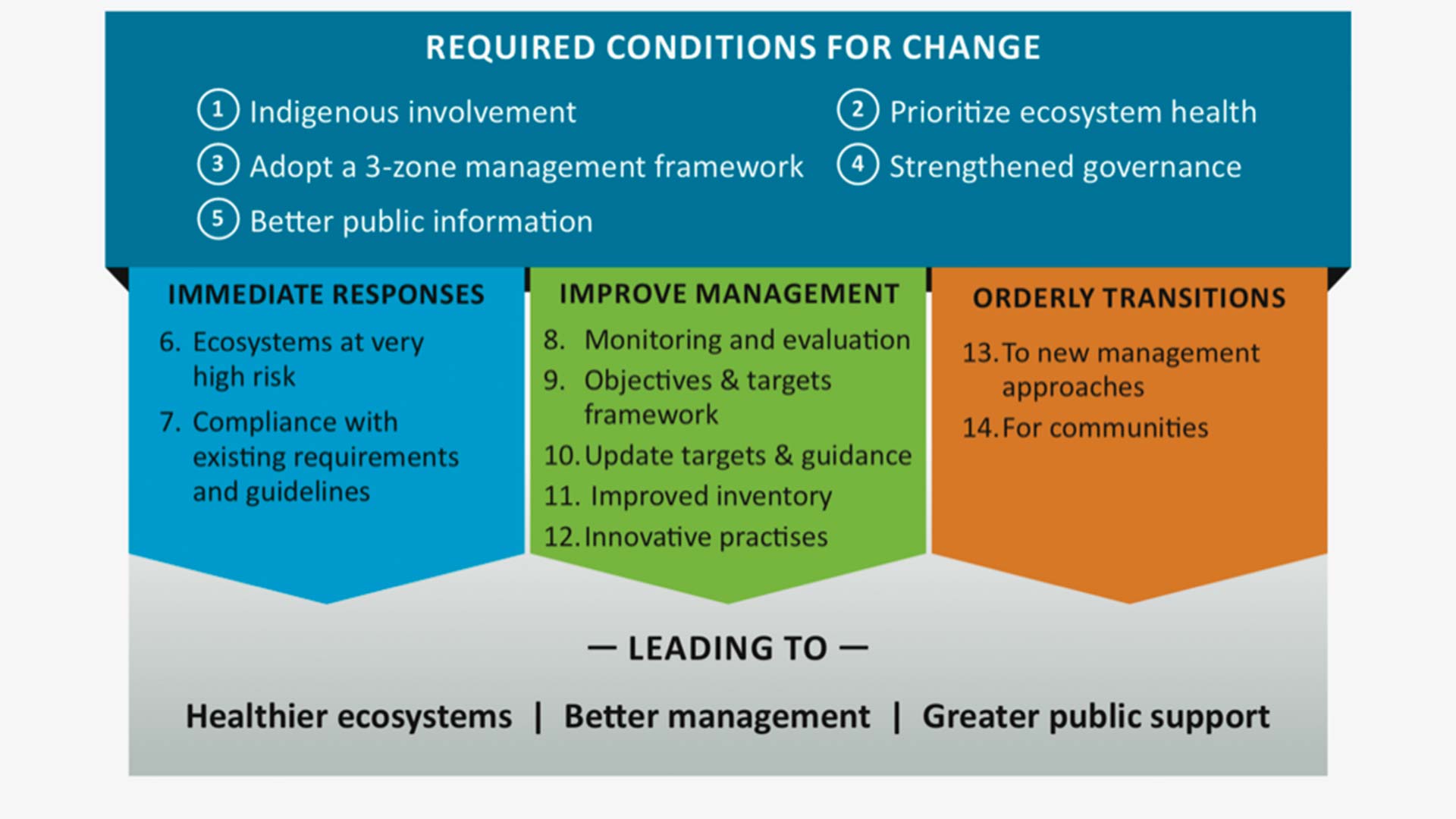 REQUIRED CONDITIONS FOR CHANGE

1 Indigenous involvement
2 Prioritize ecosystem health
3 Adopt a 3-zone management framework
4 Strengthened governance
5 Better public information

IMMEDIATE RESPONSES

6. Ecosystems at very high risk
7. Compliance with existing requirements and guidelines

IMPROVE MANAGEMENT

8. Monitoring and evaluation
9. Objectives & targets framework
10. Update targets & guidance
11. Improved inventory
12. Innovative practises

ORDERLY TRANSITIONS

13. To new management approaches
14. For communities

— LEADING TO —

Healthier ecosystems | Better management | Greater public support